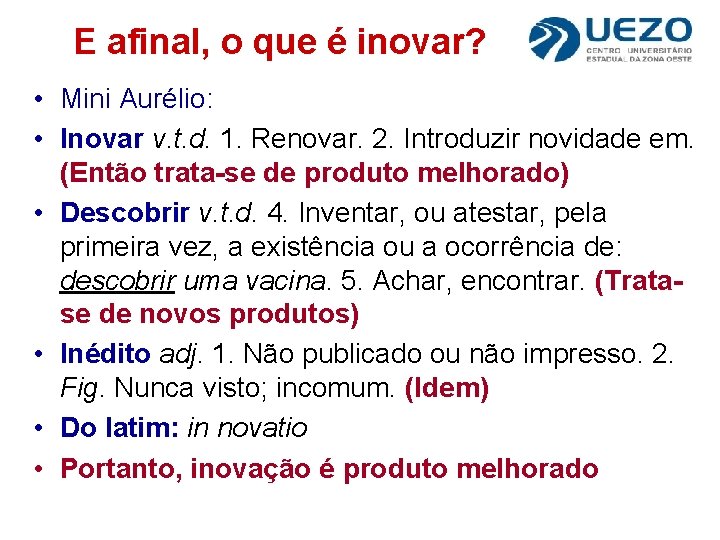 E afinal, o que é inovar?

UEZO
CENTRO UNIVERSITÁRIO ESTADUAL DA ZONA OESTE

• Mini Aurélio:
• Inovar v.t.d. 1. Renovar. 2. Introduzir novidade em. (Então trata-se de produto melhorado)
• Descobrir v.t.d. 4. Inventar, ou atestar, pela primeira vez, a existência ou a ocorrência de: descobrir uma vacina. 5. Achar, encontrar. (Trata-se de novos produtos)
• Inédito adj. 1. Não publicado ou não impresso. 2. Fig. Nunca visto; incomum. (Idem)
• Do latim: in novatio
• Portanto, inovação é produto melhorado